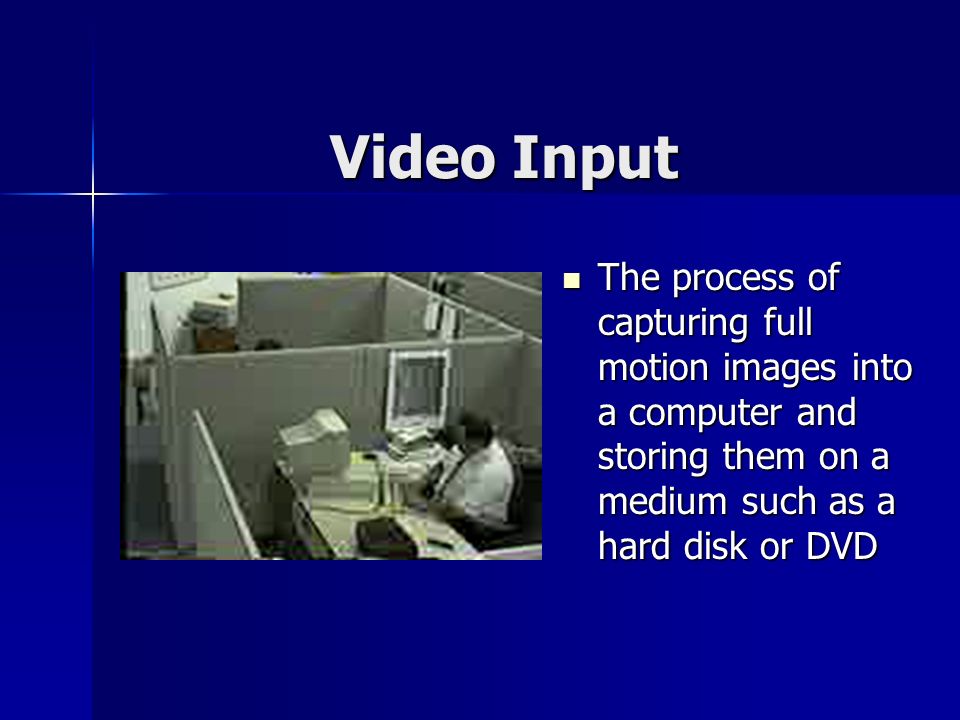 Video Input

The process of capturing full motion images into a computer and storing them on a medium such as a hard disk or DVD